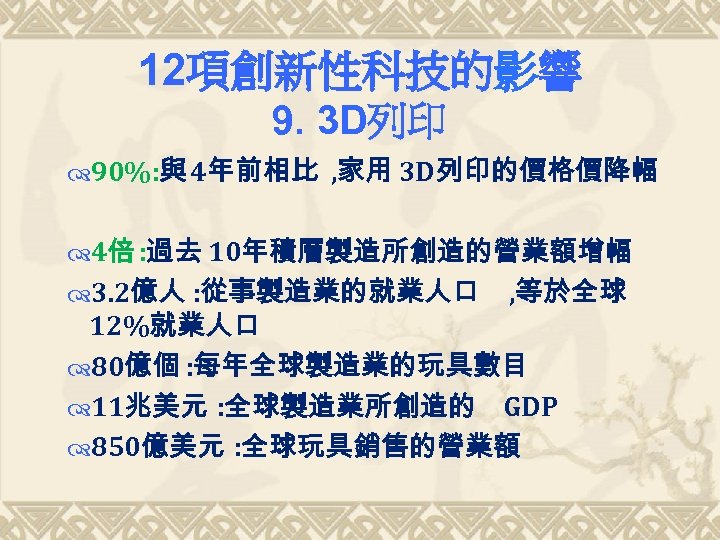 12項創新性科技的影響
9. 3D列印

90%:與4年前相比 ,家用 3D列印的價格價降幅

4倍 :過去 10年積層製造所創造的營業額增幅

3.2億人 :從事製造業的就業人口 ,等於全球 12%就業人口

80億個 :每年全球製造業的玩具數目

11兆美元 :全球製造業所創造的 GDP

850億美元 :全球玩具銷售的營業額